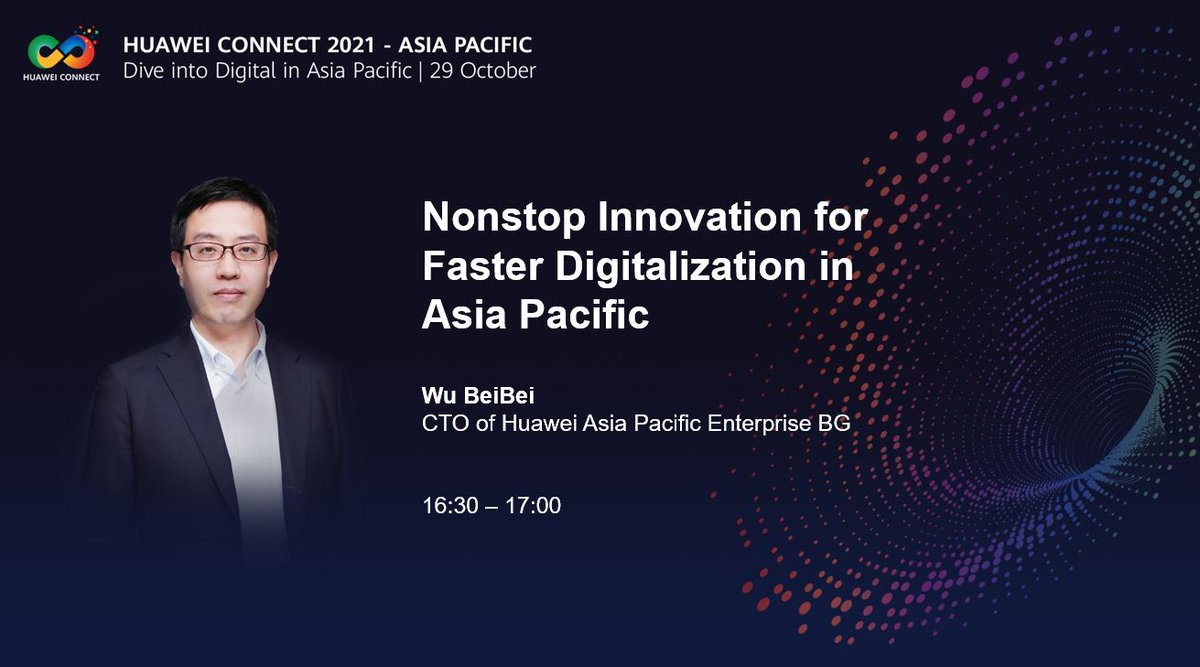 HUAWEI CONNECT

HUAWEI CONNECT 2021 - ASIA PACIFIC
Dive into Digital in Asia Pacific | 29 October

Nonstop Innovation for Faster Digitalization in Asia Pacific

Wu BeiBei
CTO of Huawei Asia Pacific Enterprise BG

16:30 – 17:00